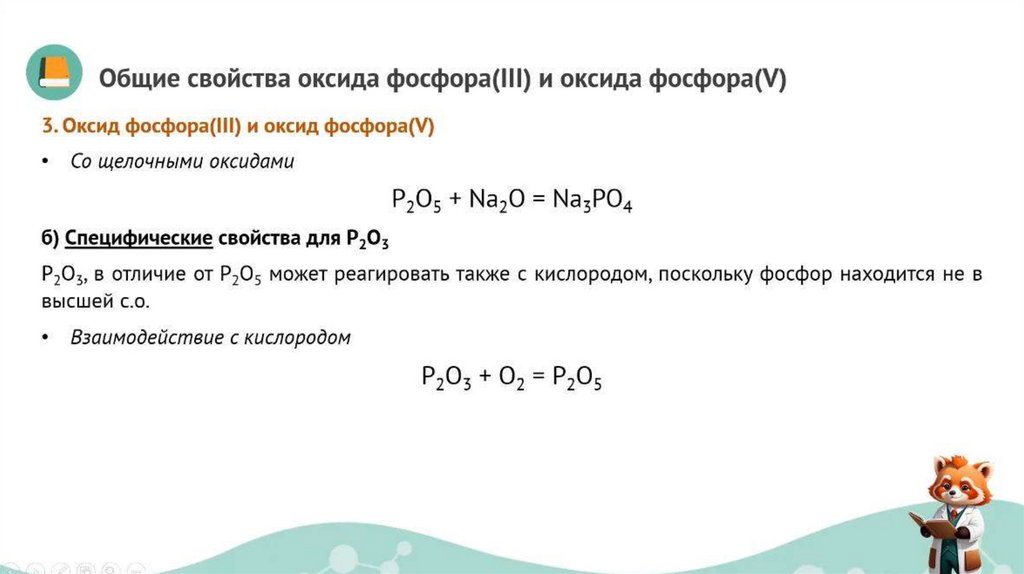 Общие свойства оксида фосфора(III) и оксида фосфора(V)

3. Оксид фосфора(III) и оксид фосфора(V)

• Со щелочными оксидами

$P_2O_5 + Na_2O = Na_3PO_4$

б) Специфические свойства для $P_2O_3$

$P_2O_3$, в отличие от $P_2O_5$ может реагировать также с кислородом, поскольку фосфор находится не в высшей с.о.

• Взаимодействие с кислородом

$P_2O_3 + O_2 = P_2O_5$